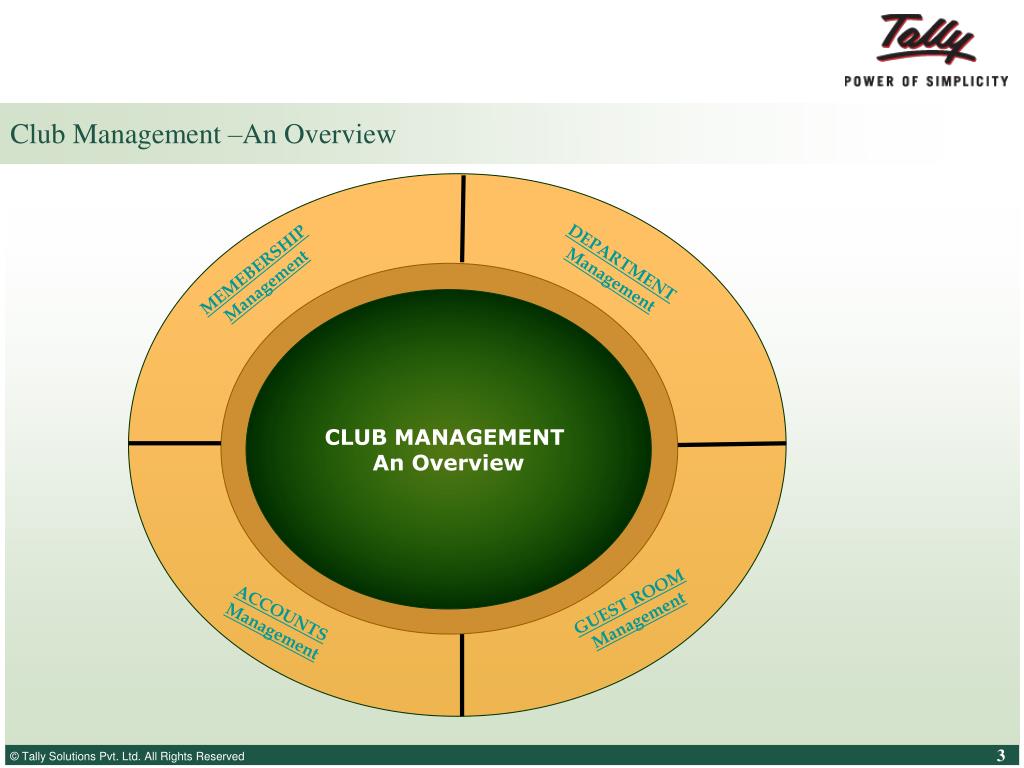 Tally
POWER OF SIMPLICITY

Club Management –An Overview

MEMEBERSHIP Management

DEPARTMENT Management

CLUB MANAGEMENT
An Overview

ACCOUNTS Management

GUEST ROOM Management

© Tally Solutions Pvt. Ltd. All Rights Reserved

3